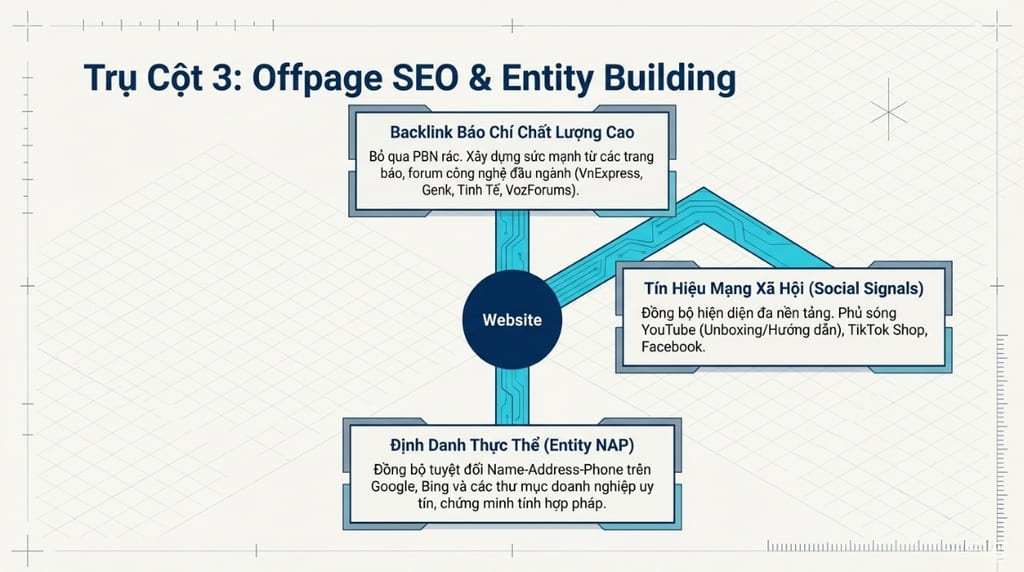 Trụ Cột 3: Offpage SEO & Entity Building

Backlink Báo Chí Chất Lượng Cao

Bỏ qua PBN rác. Xây dựng sức mạnh từ các trang báo, forum công nghệ đầu ngành (VnExpress, Genk, Tinh Tế, VozForums).

Website

Tín Hiệu Mạng Xã Hội (Social Signals)

Đồng bộ hiện diện đa nền tảng. Phủ sóng YouTube (Unboxing/Hướng dẫn), TikTok Shop, Facebook.

Định Danh Thực Thể (Entity NAP)

Đồng bộ tuyệt đối Name-Address-Phone trên Google, Bing và các thư mục doanh nghiệp uy tín, chứng minh tính hợp pháp.